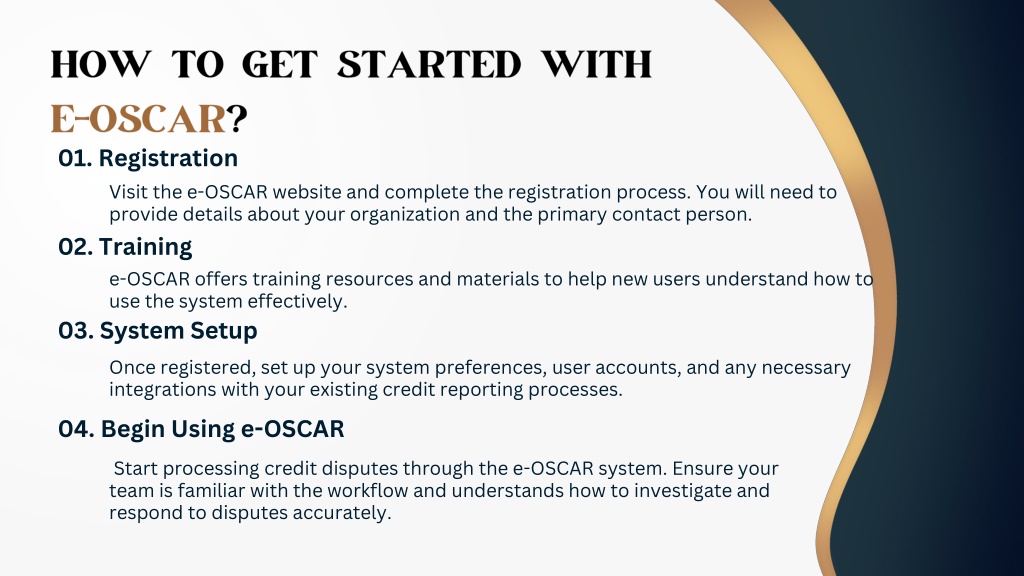 HOW TO GET STARTED WITH E-OSCAR?

01. Registration

Visit the e-OSCAR website and complete the registration process. You will need to provide details about your organization and the primary contact person.

02. Training

e-OSCAR offers training resources and materials to help new users understand how to use the system effectively.

03. System Setup

Once registered, set up your system preferences, user accounts, and any necessary integrations with your existing credit reporting processes.

04. Begin Using e-OSCAR

Start processing credit disputes through the e-OSCAR system. Ensure your team is familiar with the workflow and understands how to investigate and respond to disputes accurately.